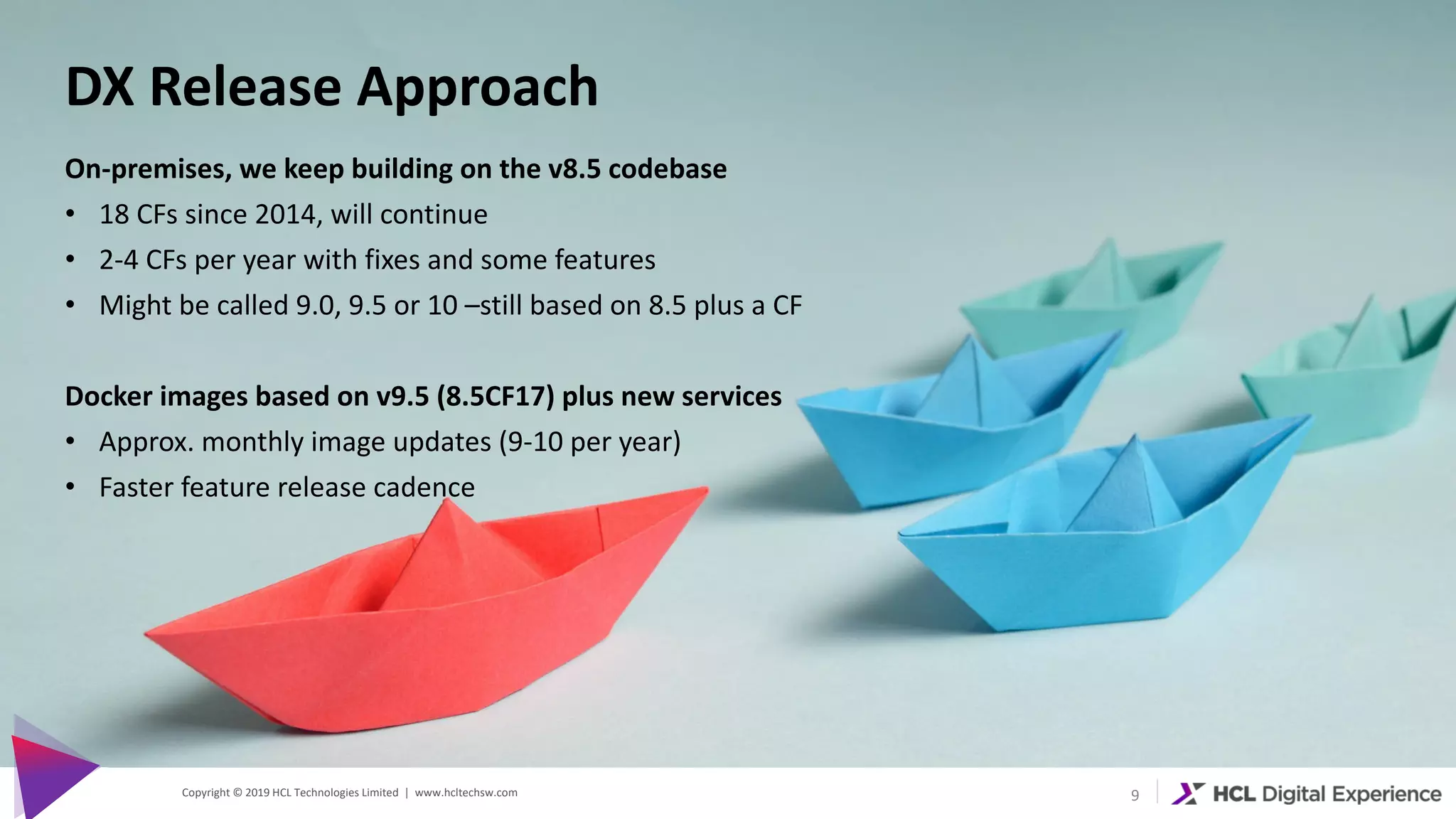 DX Release Approach

On-premises, we keep building on the v8.5 codebase

• 18 CFs since 2014, will continue
• 2-4 CFs per year with fixes and some features
• Might be called 9.0, 9.5 or 10 –still based on 8.5 plus a CF

Docker images based on v9.5 (8.5CF17) plus new services

• Approx. monthly image updates (9-10 per year)
• Faster feature release cadence

Copyright © 2019 HCL Technologies Limited | www.hcltechsw.com

9

HCL Digital Experience